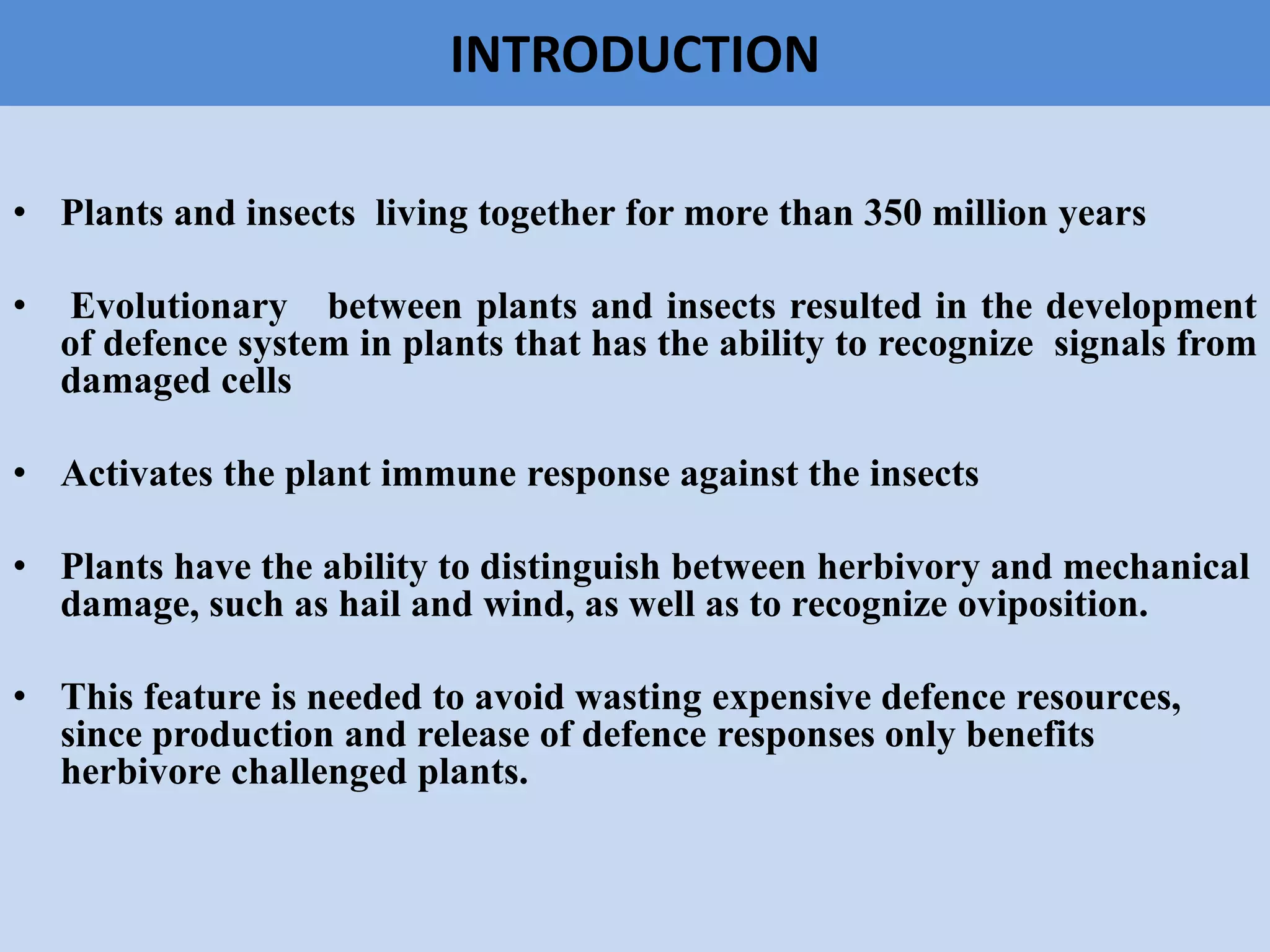 INTRODUCTION

• Plants and insects living together for more than 350 million years

• Evolutionary between plants and insects resulted in the development of defence system in plants that has the ability to recognize signals from damaged cells

• Activates the plant immune response against the insects

• Plants have the ability to distinguish between herbivory and mechanical damage, such as hail and wind, as well as to recognize oviposition.

• This feature is needed to avoid wasting expensive defence resources, since production and release of defence responses only benefits herbivore challenged plants.